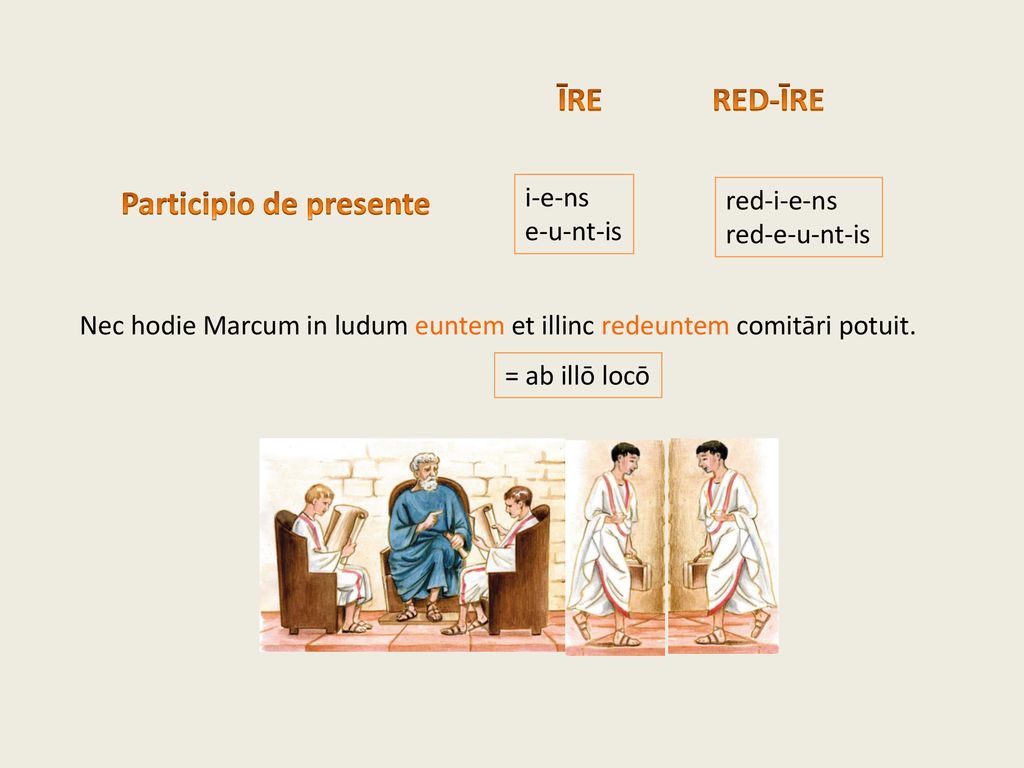 ĪRE RED-ĪRE

Participio de presente

i-e-ns
e-u-nt-is

red-i-e-ns
red-e-u-nt-is

Nec hodie Marcum in ludum euntem et illinc redeuntem comitāri potuit.

= ab illō locō